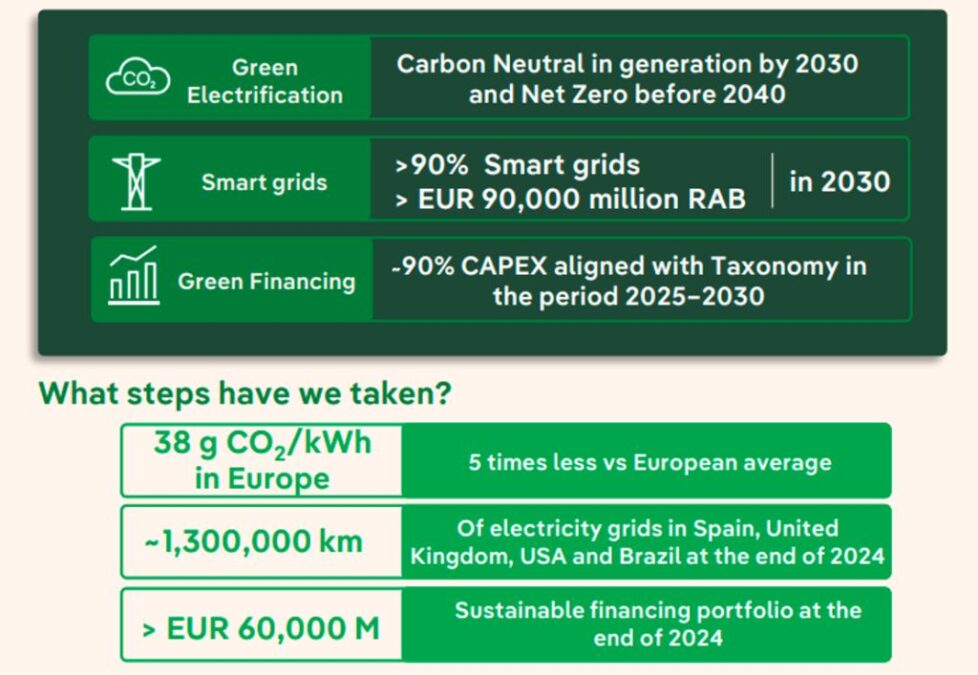 $CO_2$ Green Electrification

Carbon Neutral in generation by 2030 and Net Zero before 2040

Smart grids

>90% Smart grids
> EUR 90,000 million RAB

in 2030

Green Financing

~90% CAPEX aligned with Taxonomy in the period 2025–2030

What steps have we taken?

38 g $CO_2$/kWh in Europe

5 times less vs European average

~1,300,000 km

Of electricity grids in Spain, United Kingdom, USA and Brazil at the end of 2024

> EUR 60,000 M

Sustainable financing portfolio at the end of 2024